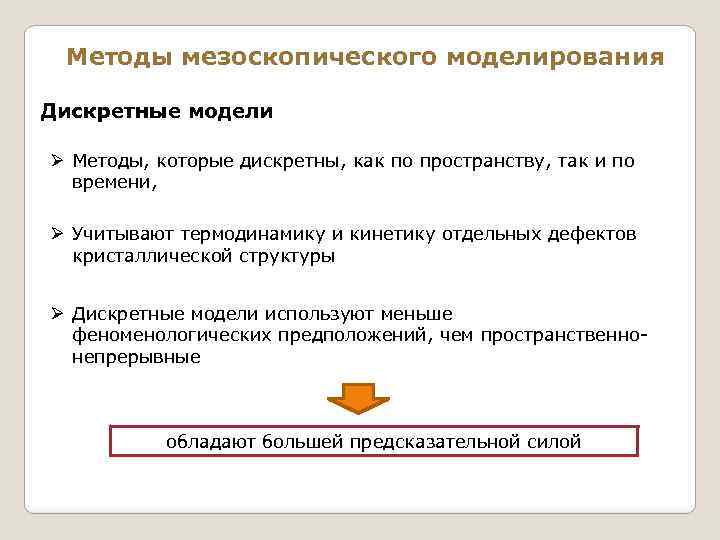 Методы мезоскопического моделирования

Дискретные модели

➢ Методы, которые дискретны, как по пространству, так и по времени,

➢ Учитывают термодинамику и кинетику отдельных дефектов кристаллической структуры

➢ Дискретные модели используют меньше феноменологических предположений, чем пространственно-непрерывные

обладают большей предсказательной силой